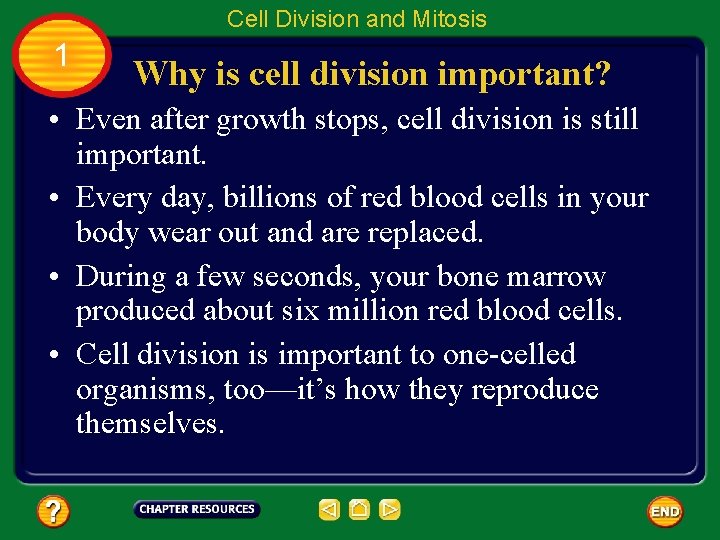 Cell Division and Mitosis

1

Why is cell division important?

• Even after growth stops, cell division is still important.

• Every day, billions of red blood cells in your body wear out and are replaced.

• During a few seconds, your bone marrow produced about six million red blood cells.

• Cell division is important to one-celled organisms, too—it's how they reproduce themselves.

?

CHAPTER RESOURCES

END